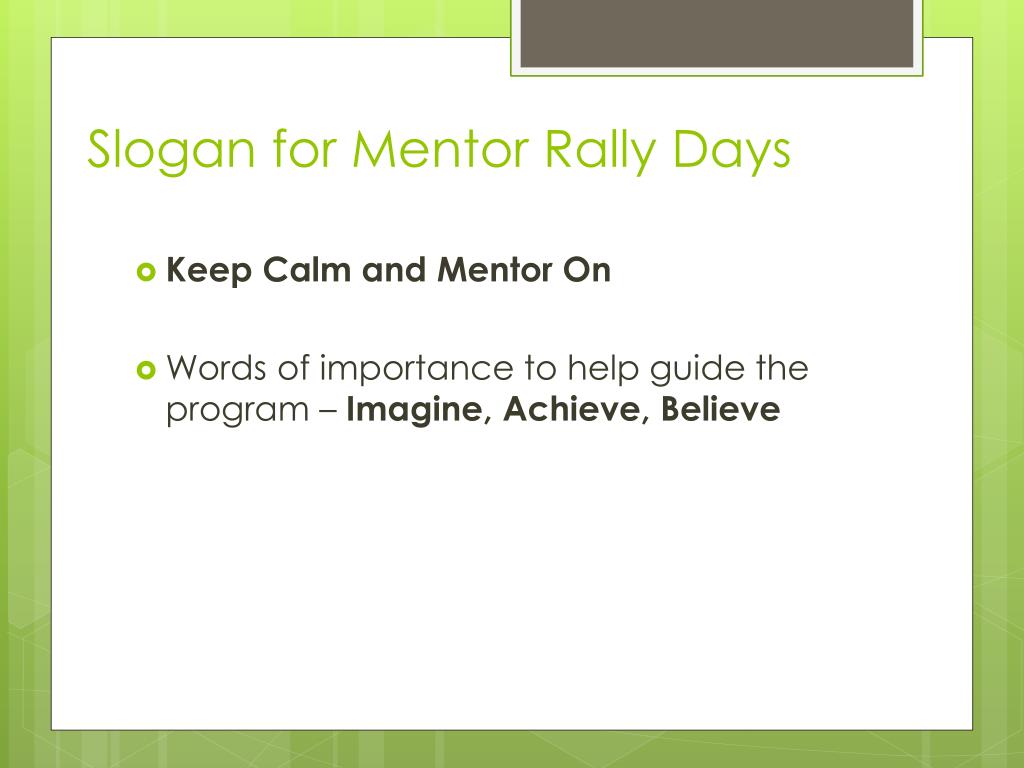 Slogan for Mentor Rally Days

Keep Calm and Mentor On

Words of importance to help guide the program – Imagine, Achieve, Believe